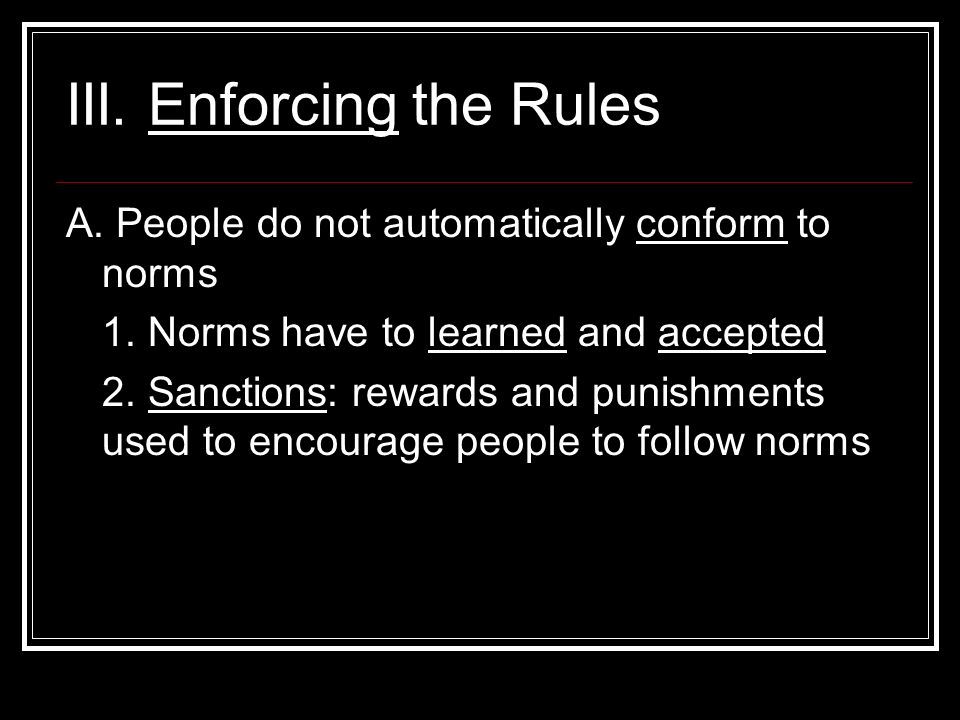 III. Enforcing the Rules

A. People do not automatically conform to norms

1. Norms have to learned and accepted

2. Sanctions: rewards and punishments used to encourage people to follow norms